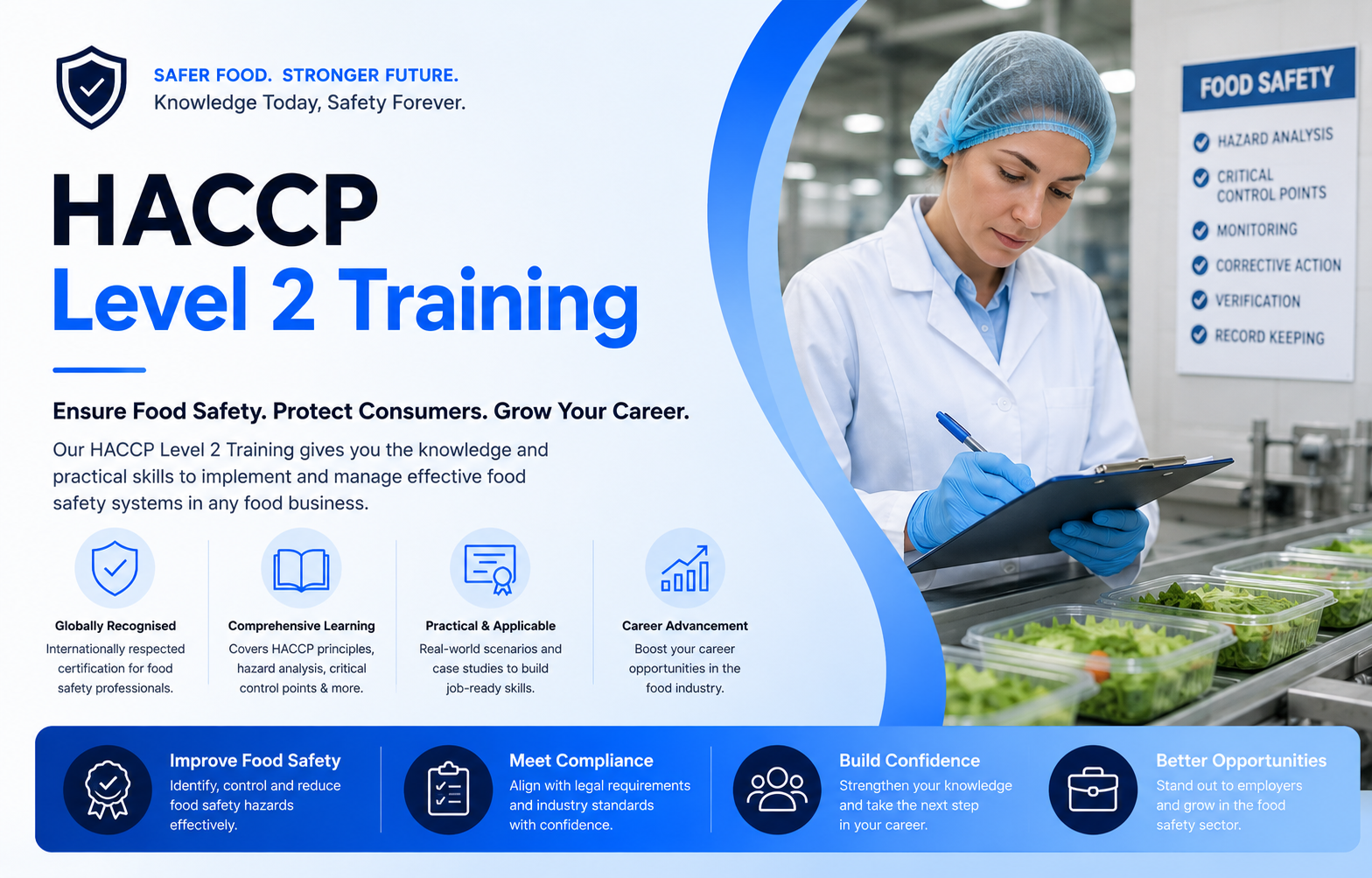 SAFER FOOD. STRONGER FUTURE.
Knowledge Today, Safety Forever.

HACCP
Level 2 Training

Ensure Food Safety. Protect Consumers. Grow Your Career.

Our HACCP Level 2 Training gives you the knowledge and practical skills to implement and manage effective food safety systems in any food business.

Globally Recognised
Internationally respected certification for food safety professionals.

Comprehensive Learning
Covers HACCP principles, hazard analysis, critical control points & more.

Practical & Applicable
Real-world scenarios and case studies to build job-ready skills.

Career Advancement
Boost your career opportunities in the food industry.

FOOD SAFETY
HAZARD ANALYSIS
CRITICAL CONTROL POINTS
MONITORING
CORRECTIVE ACTION
VERIFICATION
RECORD KEEPING

Improve Food Safety
Identify, control and reduce food safety hazards effectively.

Meet Compliance
Align with legal requirements and industry standards with confidence.

Build Confidence
Strengthen your knowledge and take the next step in your career.

Better Opportunities
Stand out to employers and grow in the food safety sector.